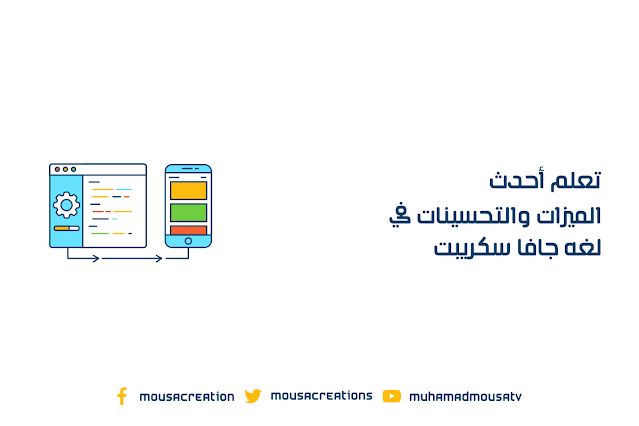 تعلم أحدث
الميزات والتحسينات في
لغه جافا سكريبت

mousacreation mousacreations muhamadmousatv